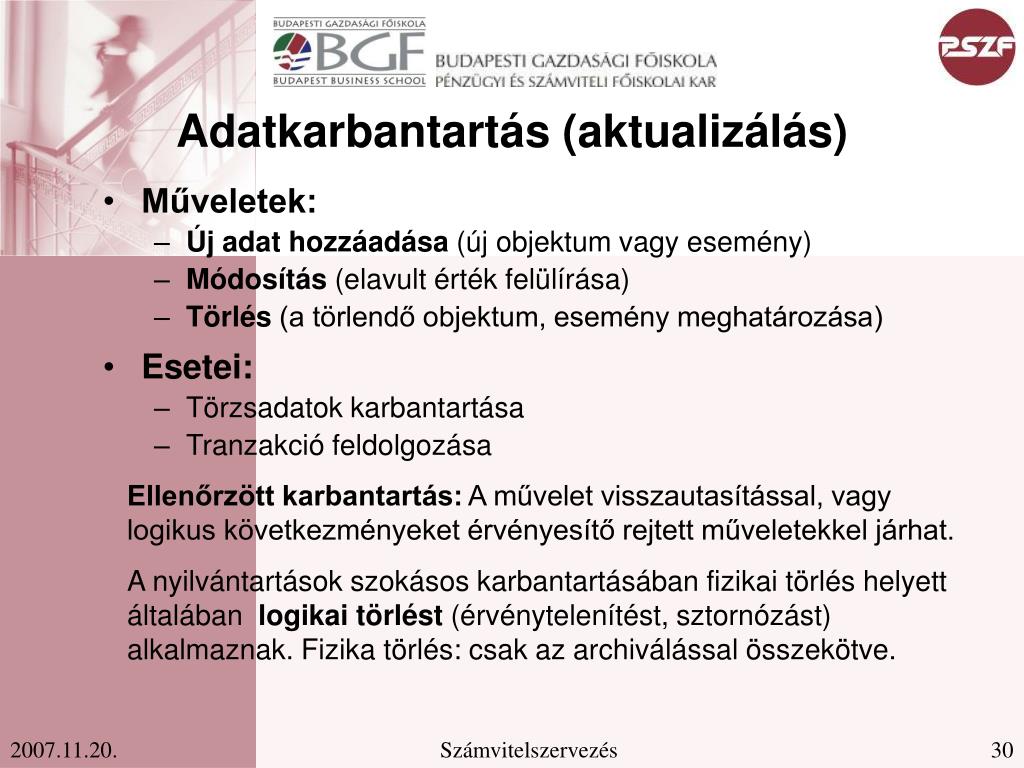 BUDAPESTI GAZDASÁGI FŐISKOLA
BGF
BUDAPEST BUSINESS SCHOOL
BUDAPESTI GAZDASÁGI FŐISKOLA
PÉNZÜGYI ÉS SZÁMVITELI FŐISKOLAI KAR

PSZF

Adatkarbantartás (aktualizálás)

• Műveletek:
– Új adat hozzáadása (új objektum vagy esemény)
– Módosítás (elavult érték felülírása)
– Törlés (a törlendő objektum, esemény meghatározása)

• Esetei:
– Törzsadatok karbantartása
– Tranzakció feldolgozása

Ellenőrzött karbantartás: A művelet visszautasítással, vagy logikus következményeket érvényesítő rejtett műveletekkel járhat.

A nyilvántartások szokásos karbantartásában fizikai törlés helyett általában logikai törlést (érvénytelenítést, sztornózást) alkalmaznak. Fizika törlés: csak az archiválással összekötve.

2007.11.20.

Számvitelszervezés

30